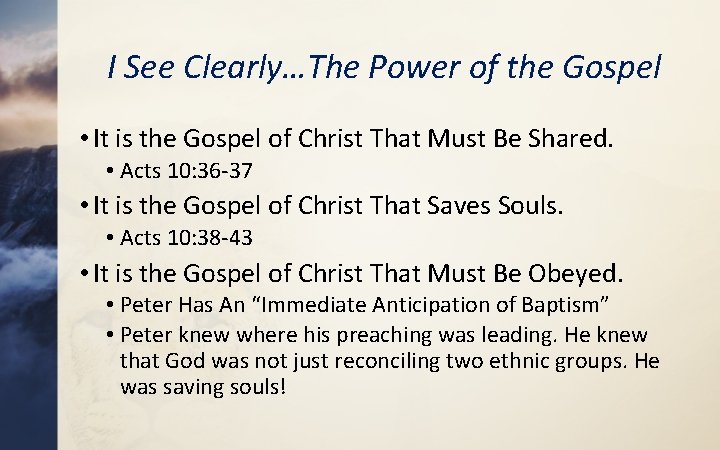 I See Clearly…The Power of the Gospel

• It is the Gospel of Christ That Must Be Shared.
  • Acts 10:36-37
• It is the Gospel of Christ That Saves Souls.
  • Acts 10:38-43
• It is the Gospel of Christ That Must Be Obeyed.
  • Peter Has An “Immediate Anticipation of Baptism”
  • Peter knew where his preaching was leading. He knew that God was not just reconciling two ethnic groups. He was saving souls!